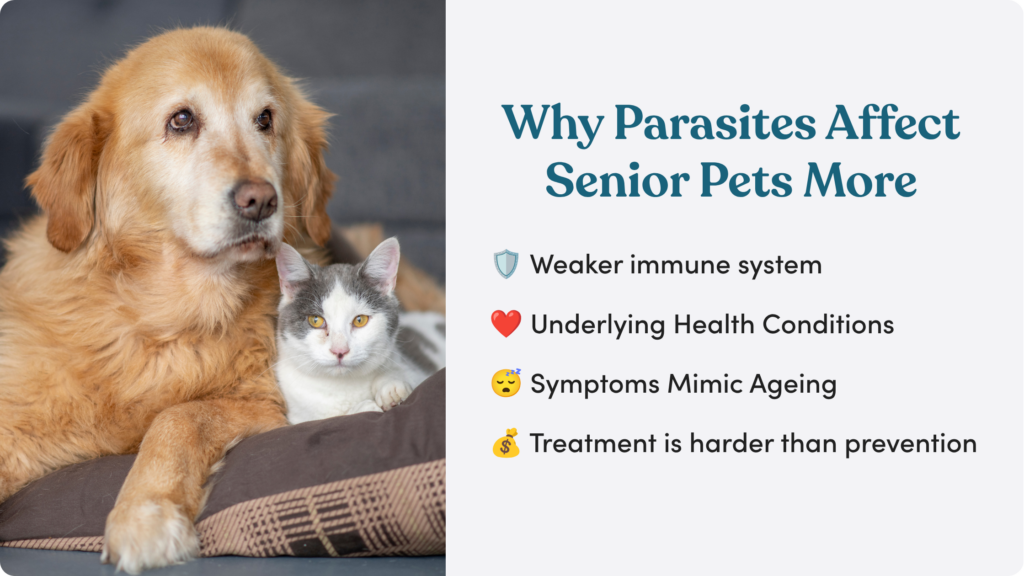 Why Parasites Affect Senior Pets More

🛡️ Weaker immune system

❤️ Underlying Health Conditions

😴 Symptoms Mimic Ageing

💰 Treatment is harder than prevention